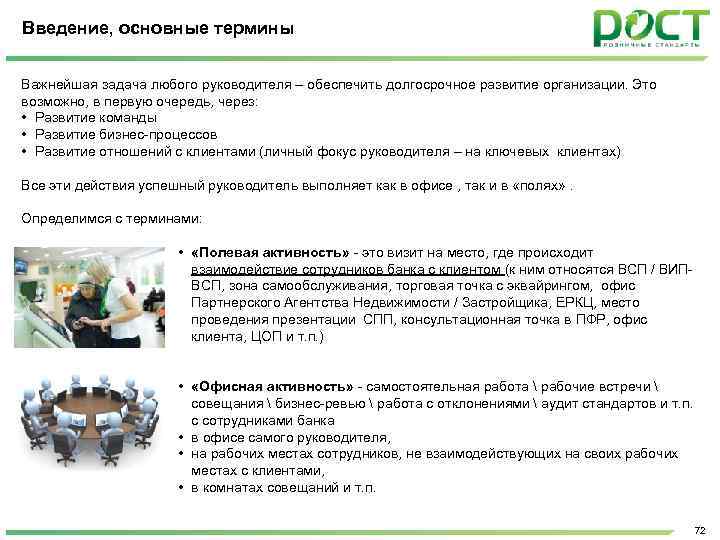 Введение, основные термины

РОСТ
РОЗНИЧНЫЕ СТАНДАРТЫ

Важнейшая задача любого руководителя – обеспечить долгосрочное развитие организации. Это возможно, в первую очередь, через:
• Развитие команды
• Развитие бизнес-процессов
• Развитие отношений с клиентами (личный фокус руководителя – на ключевых клиентах)

Все эти действия успешный руководитель выполняет как в офисе , так и в «полях» .

Определимся с терминами:

• «Полевая активность» - это визит на место, где происходит взаимодействие сотрудников банка с клиентом (к ним относятся ВСП / ВИП-ВСП, зона самообслуживания, торговая точка с эквайрингом, офис Партнерского Агентства Недвижимости / Застройщика, ЕРКЦ, место проведения презентации СПП, консультационная точка в ПФР, офис клиента, ЦОП и т.п.)

• «Офисная активность» - самостоятельная работа \ рабочие встречи \ совещания \ бизнес-ревью \ работа с отклонениями \ аудит стандартов и т.п. с сотрудниками банка
• в офисе самого руководителя,
• на рабочих местах сотрудников, не взаимодействующих на своих рабочих местах с клиентами,
• в комнатах совещаний и т.п.

72